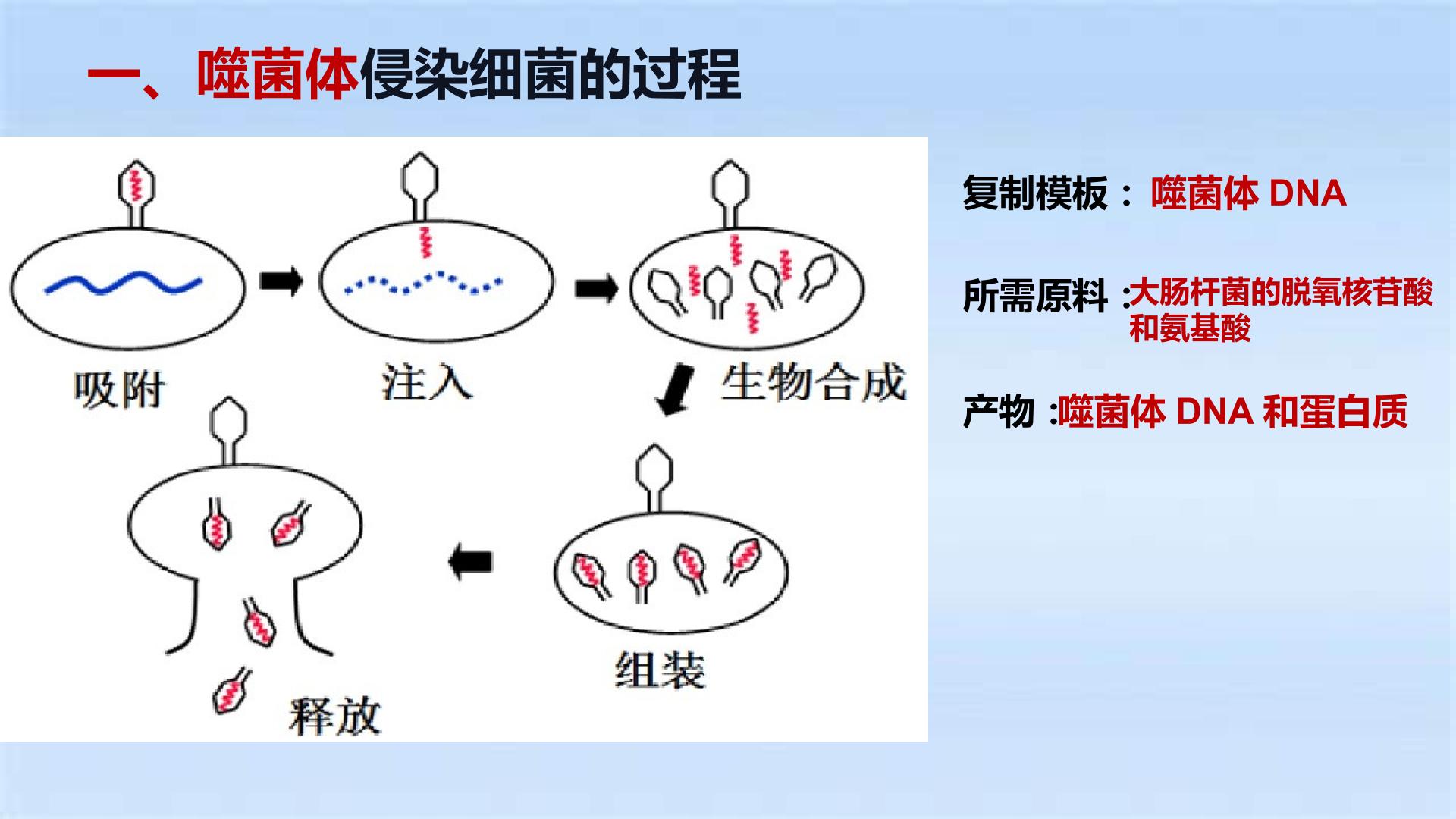 一、噬菌体侵染细菌的过程

吸附

注入

生物合成

组装

释放

复制模板：噬菌体DNA

所需原料：大肠杆菌的脱氧核苷酸和氨基酸

产物：噬菌体DNA和蛋白质